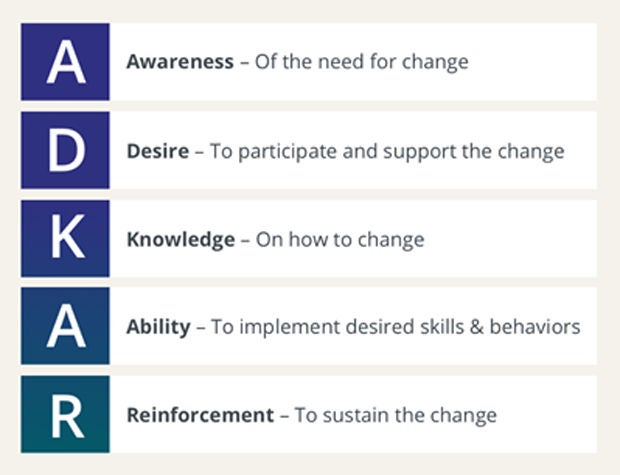 A Awareness – Of the need for change

D Desire – To participate and support the change

K Knowledge – On how to change

A Ability – To implement desired skills & behaviors

R Reinforcement – To sustain the change